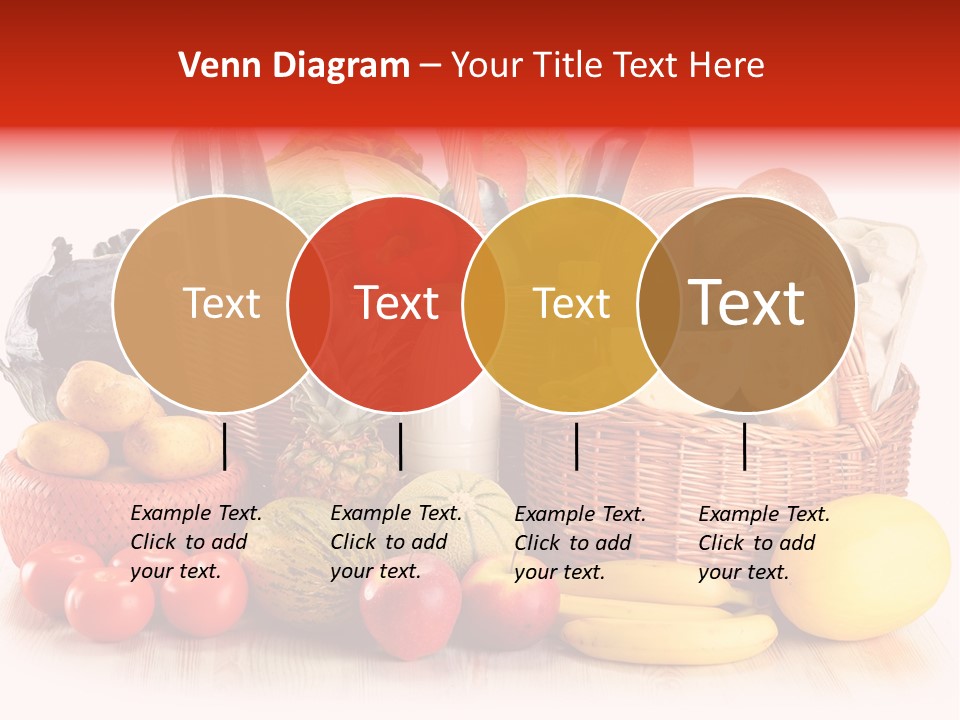 Venn Diagram – Your Title Text Here

Text

Text

Text

Text

Example Text. Click to add your text.

Example Text. Click to add your text.

Example Text. Click to add your text.

Example Text. Click to add your text.